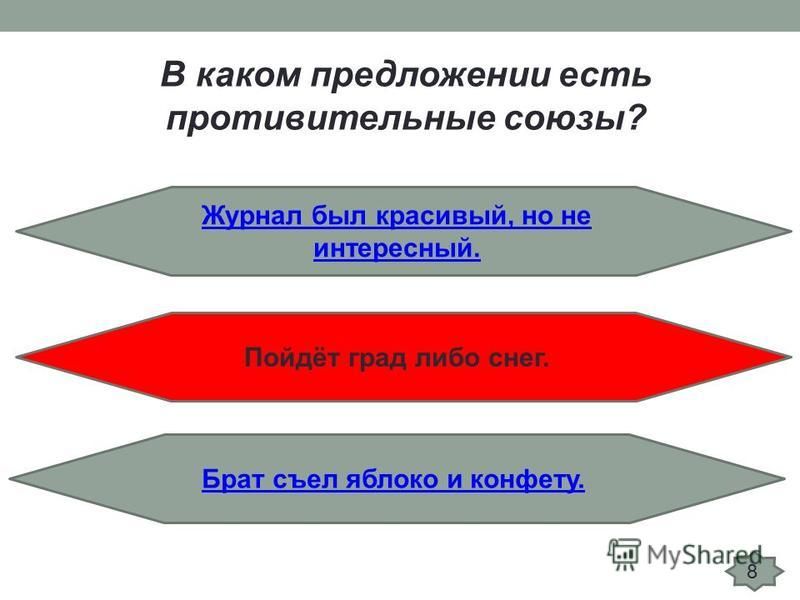 В каком предложении есть противительные союзы?

Журнал был красивый, но не интересный.

Пойдёт град либо снег.

Брат съел яблоко и конфету.

MyShared

8